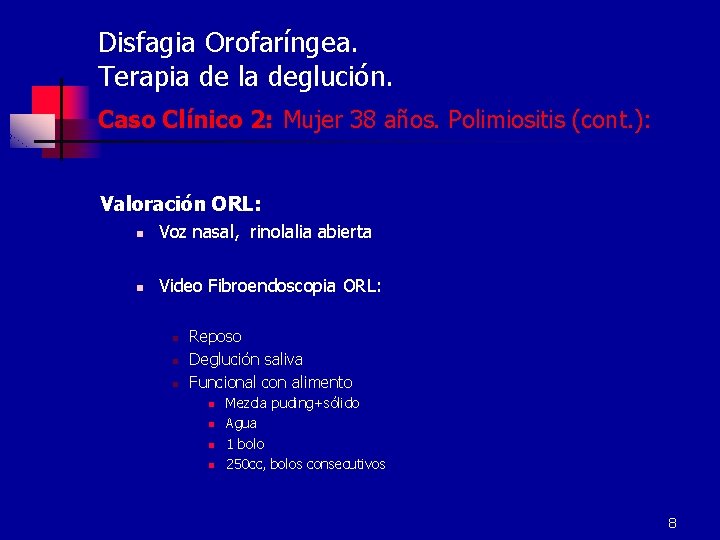 Disfagia Orofaríngea.
Terapia de la deglución.

Caso Clínico 2: Mujer 38 años. Polimiositis (cont.):

Valoración ORL:

- Voz nasal, rinolalia abierta

- Video Fibroendoscopia ORL:

  - Reposo
  - Deglución saliva
  - Funcional con alimento
    - Mezcla puding+sólido
    - Agua
    - 1 bolo
    - 250cc, bolos consecutivos

8